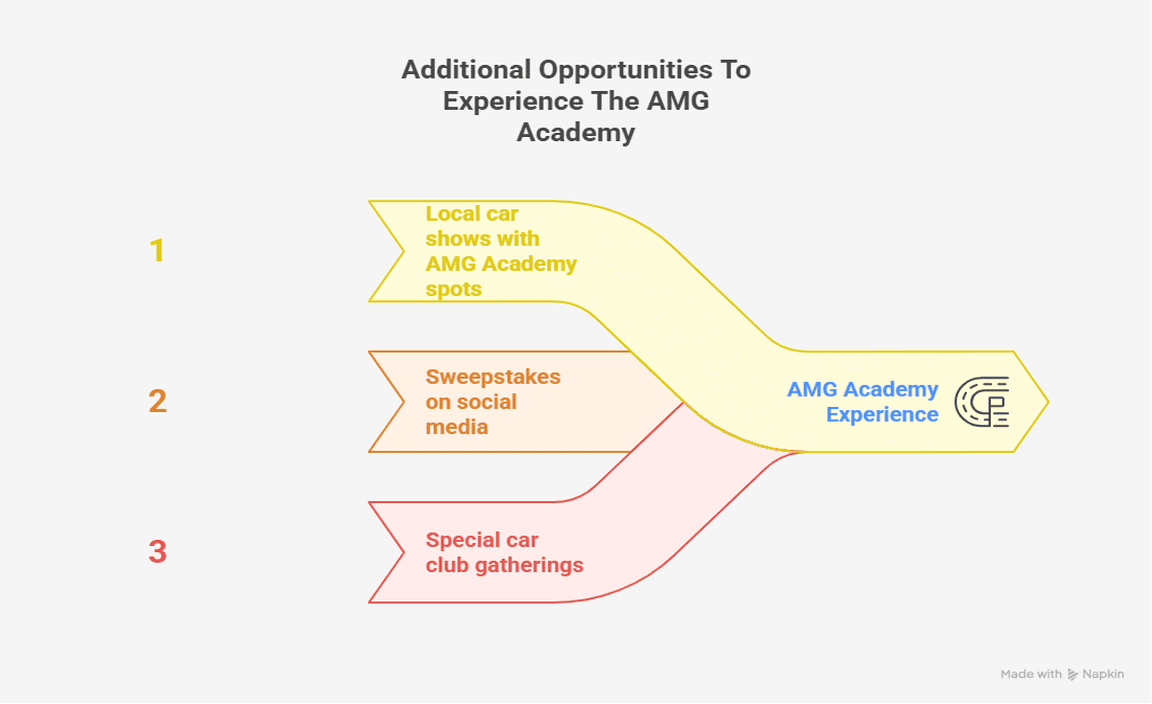 Additional Opportunities To Experience The AMG Academy

1

Local car shows with AMG Academy spots

2

Sweepstakes on social media

3

Special car club gatherings

AMG Academy Experience

Made with Napkin